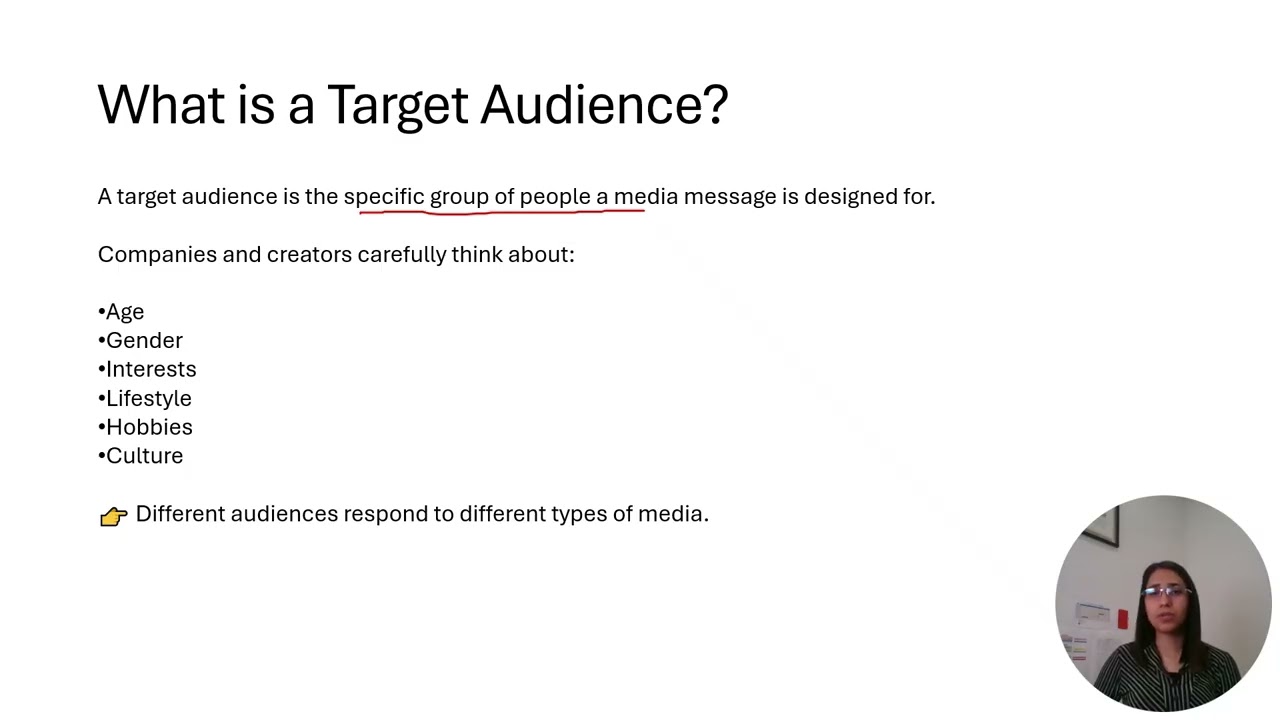 What is a Target Audience?

A target audience is the specific group of people a media message is designed for.

Companies and creators carefully think about:

•Age
•Gender
•Interests
•Lifestyle
•Hobbies
•Culture

👉 Different audiences respond to different types of media.